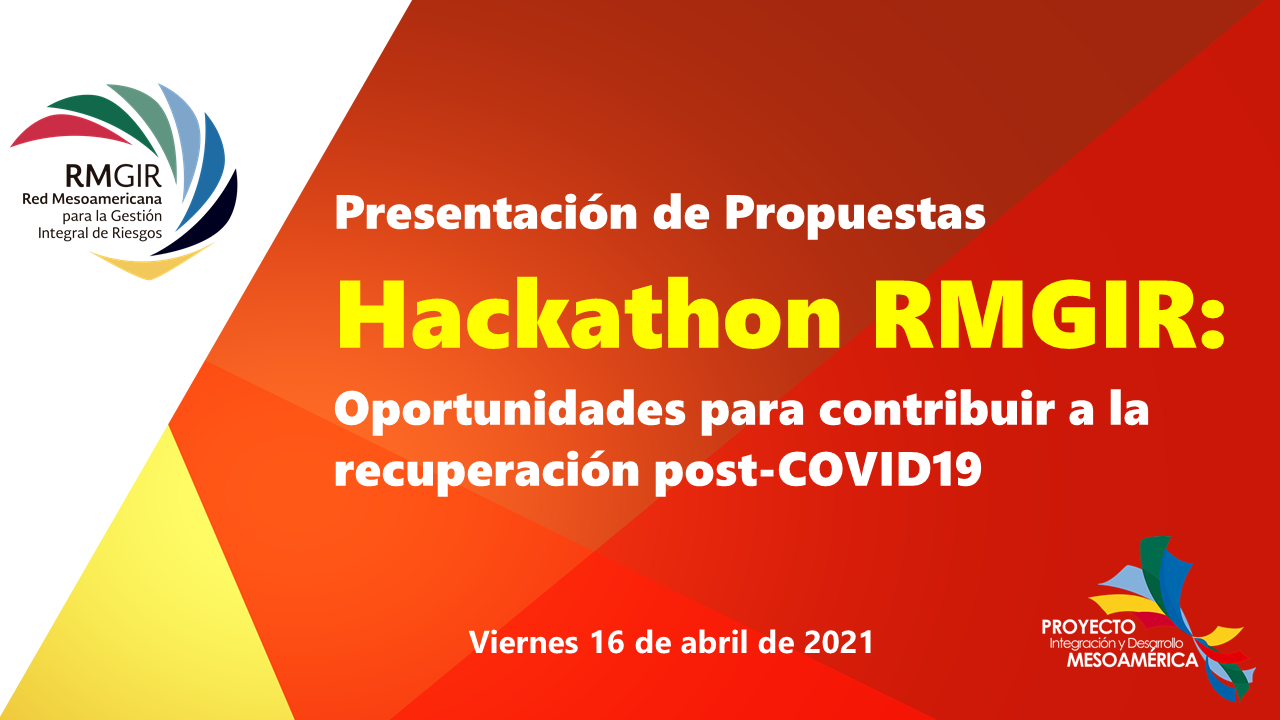 RMGIR
Red Mesoamericana para la Gestión Integral de Riesgos

Presentación de Propuestas

Hackathon RMGIR:

Oportunidades para contribuir a la recuperación post-COVID19

Viernes 16 de abril de 2021

PROYECTO
Integración y Desarrollo
MESOAMÉRICA